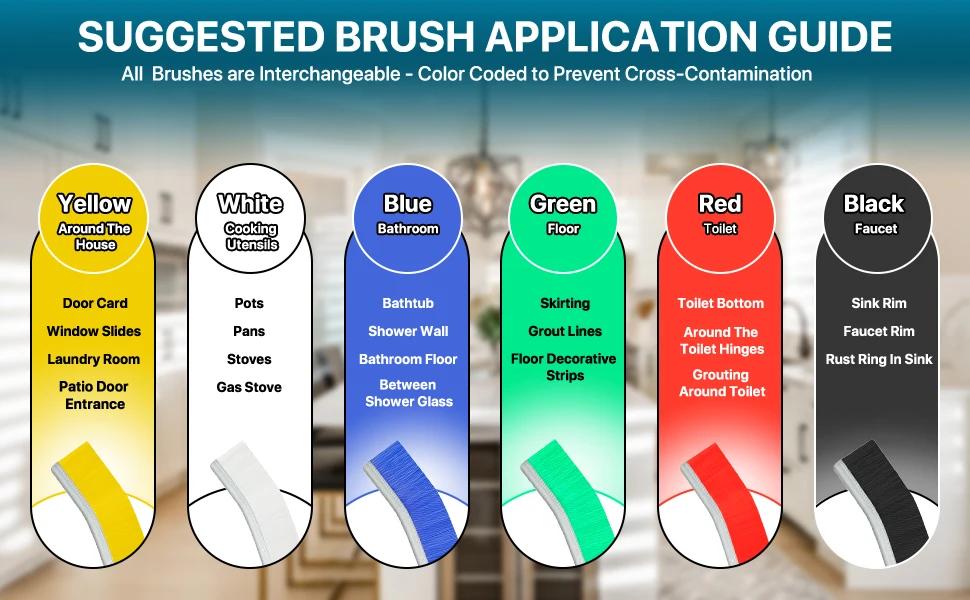 SUGGESTED BRUSH APPLICATION GUIDE

All Brushes are Interchangeable - Color Coded to Prevent Cross-Contamination

Yellow
Around The House

Door Card
Window Slides
Laundry Room
Patio Door Entrance

White
Cooking Utensils

Pots
Pans
Stoves
Gas Stove

Blue
Bathroom

Bathtub
Shower Wall
Bathroom Floor
Between Shower Glass

Green
Floor

Skirting
Grout Lines
Floor Decorative Strips

Red
Toilet

Toilet Bottom
Around The Toilet Hinges
Grouting Around Toilet

Black
Faucet

Sink Rim
Faucet Rim
Rust Ring In Sink